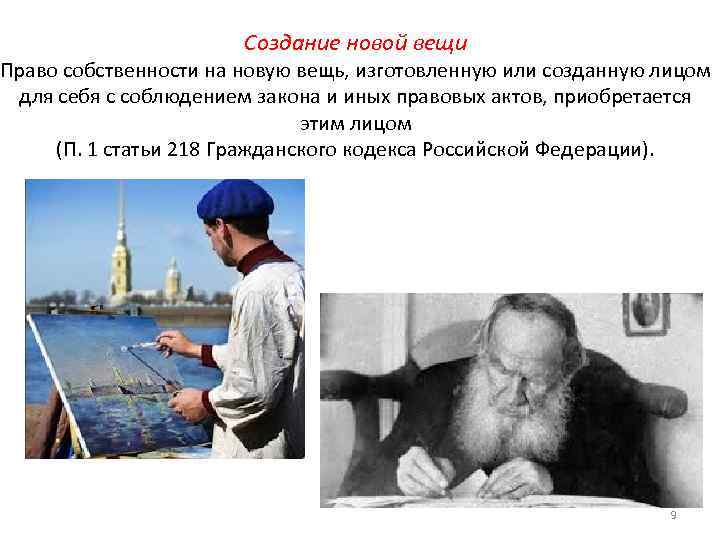 Создание новой вещи

Право собственности на новую вещь, изготовленную или созданную лицом для себя с соблюдением закона и иных правовых актов, приобретается этим лицом

(П. 1 статьи 218 Гражданского кодекса Российской Федерации).

9